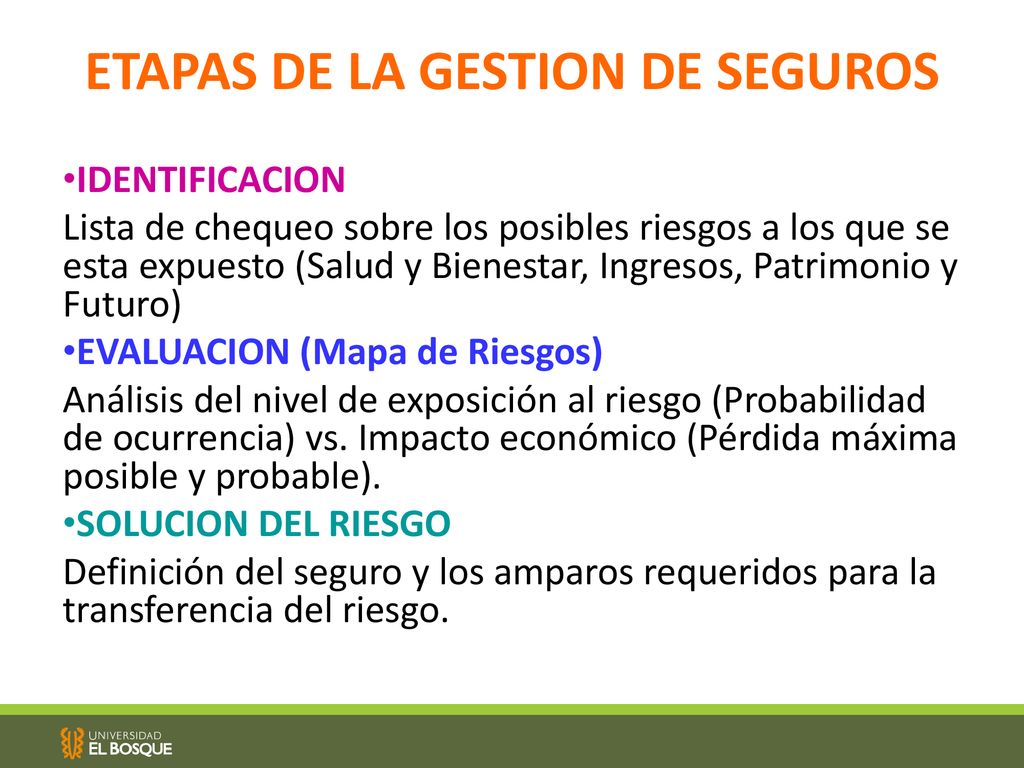 ETAPAS DE LA GESTION DE SEGUROS

•IDENTIFICACION
Lista de chequeo sobre los posibles riesgos a los que se esta expuesto (Salud y Bienestar, Ingresos, Patrimonio y Futuro)

•EVALUACION (Mapa de Riesgos)
Análisis del nivel de exposición al riesgo (Probabilidad de ocurrencia) vs. Impacto económico (Pérdida máxima posible y probable).

•SOLUCION DEL RIESGO
Definición del seguro y los amparos requeridos para la transferencia del riesgo.

UNIVERSIDAD
EL BOSQUE